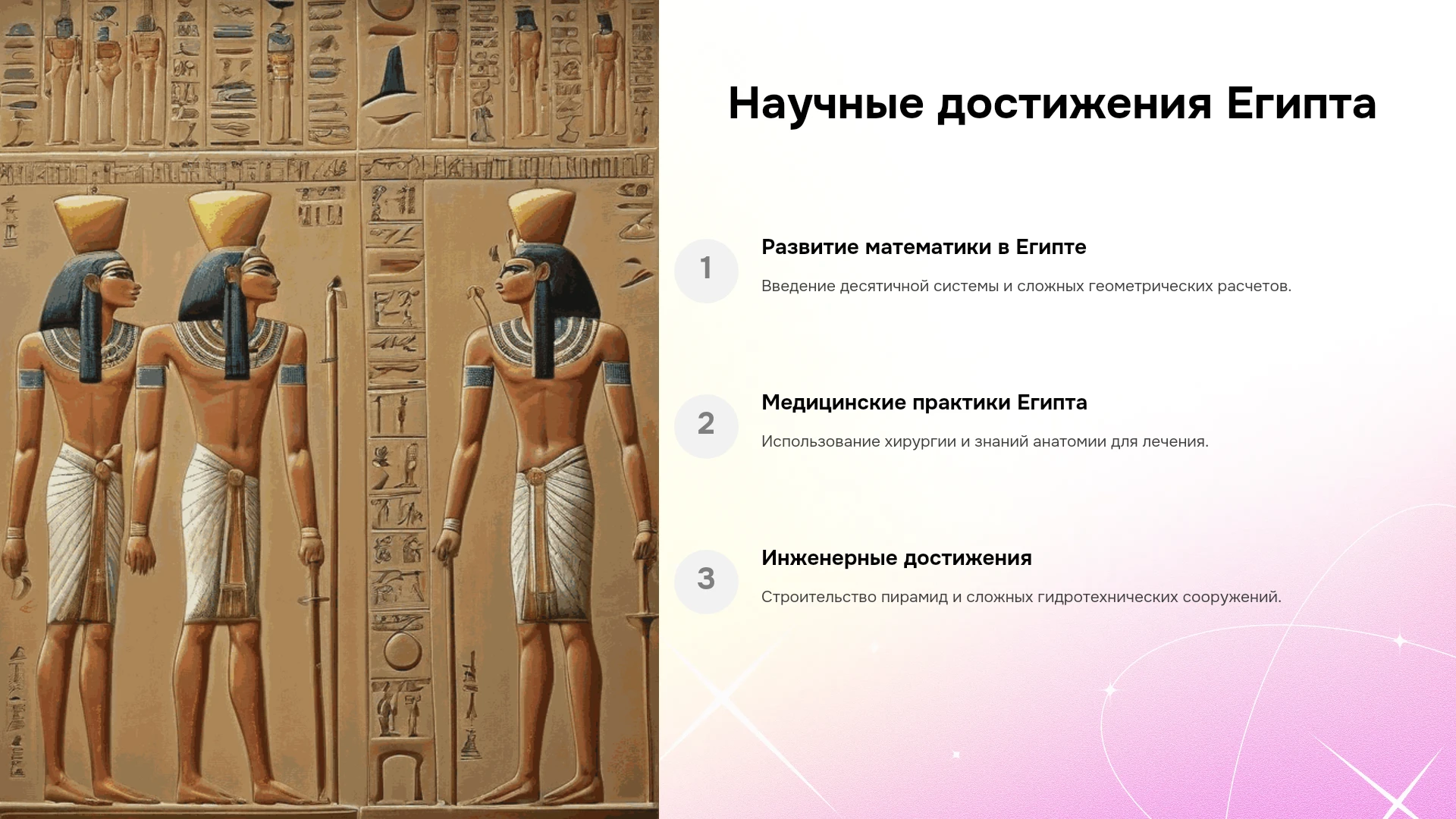 Научные достижения Египта

1

Развитие математики в Египте

Введение десятичной системы и сложных геометрических расчетов.

2

Медицинские практики Египта

Использование хирургии и знаний анатомии для лечения.

3

Инженерные достижения

Строительство пирамид и сложных гидротехнических сооружений.